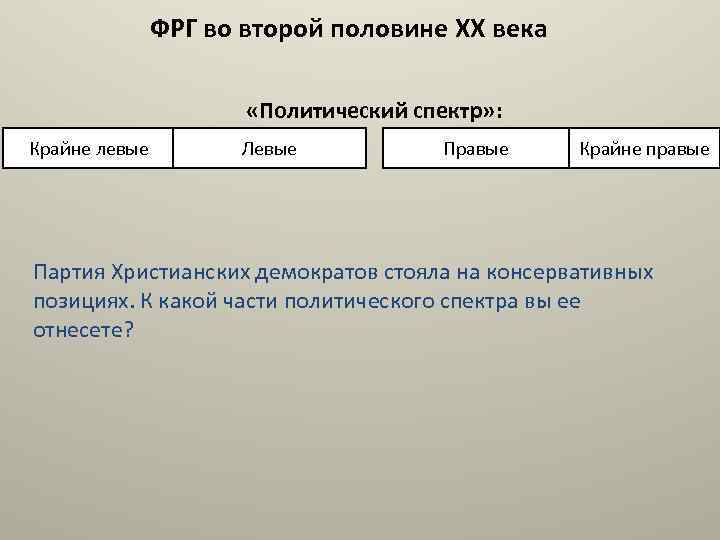 ФРГ во второй половине XX века

«Политический спектр»:

| Крайне левые | Левые | Правые | Крайне правые |
|---|---|---|---|

Партия Христианских демократов стояла на консервативных позициях. К какой части политического спектра вы ее отнесете?